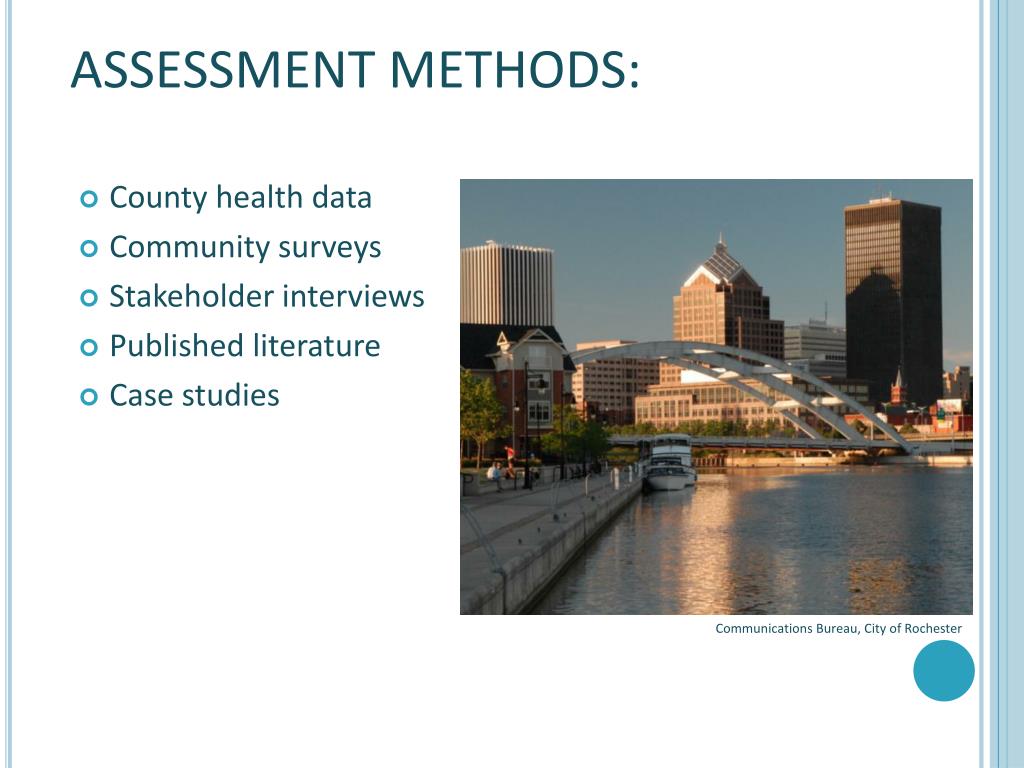 ASSESSMENT METHODS:

County health data
Community surveys
Stakeholder interviews
Published literature
Case studies

Communications Bureau, City of Rochester